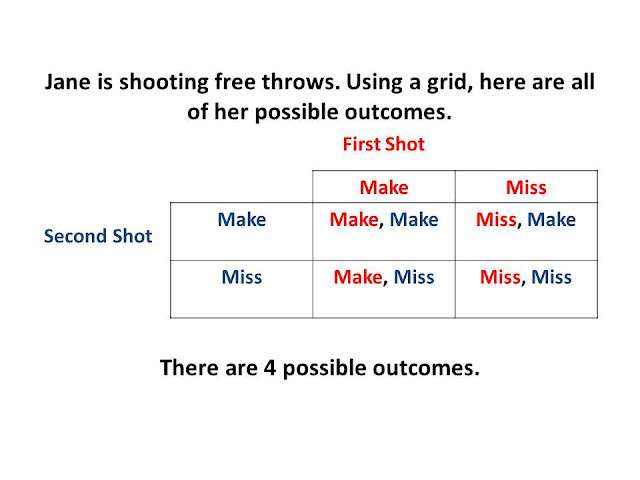 Jane is shooting free throws. Using a grid, here are all of her possible outcomes.

First Shot

Second Shot

| | Make | Miss |
|---|---|---|
| Make | Make, Make | Miss, Make |
| Miss | Make, Miss | Miss, Miss |

There are 4 possible outcomes.